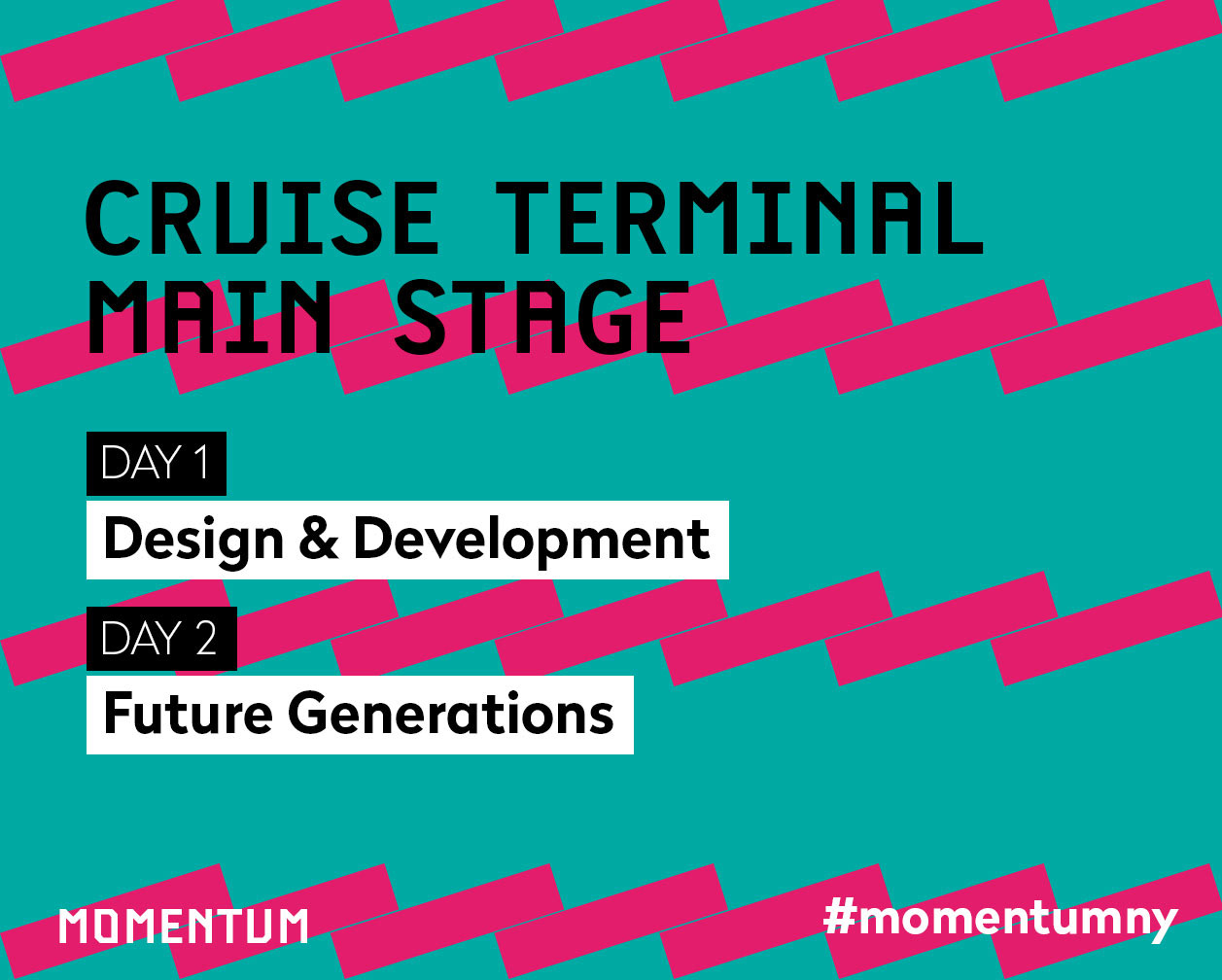 CRUISE TERMINAL
MAIN STAGE

DAY 1

Design & Development

DAY 2

Future Generations

MOMENTUM

#momentumny